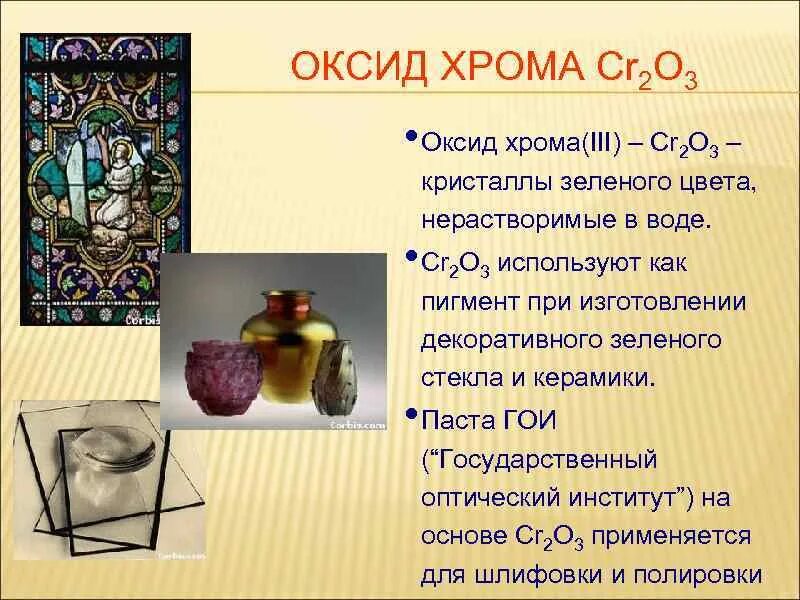 ОКСИД ХРОМА $Cr_2O_3$

• Оксид хрома(III) – $Cr_2O_3$ – кристаллы зеленого цвета, нерастворимые в воде.

• $Cr_2O_3$ используют как пигмент при изготовлении декоративного зеленого стекла и керамики.

• Паста ГОИ (“Государственный оптический институт”) на основе $Cr_2O_3$ применяется для шлифовки и полировки

Corbis

Corbis.com

Corbis.com